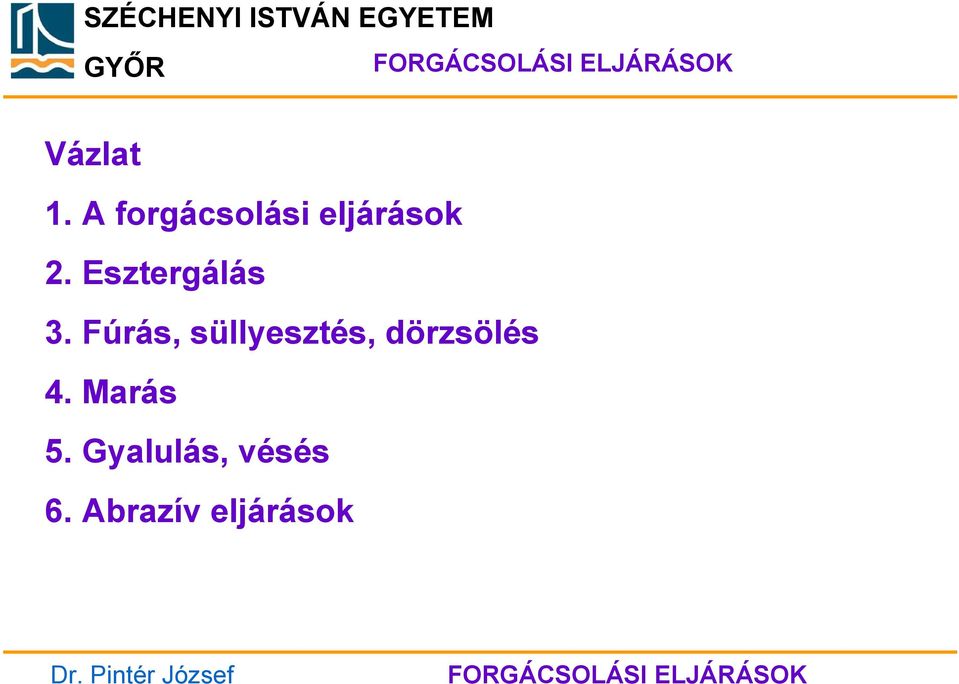 SZÉCHENYI ISTVÁN EGYETEM
GYŐR
FORGÁCSOLÁSI ELJÁRÁSOK

Vázlat

1. A forgácsolási eljárások

2. Esztergálás

3. Fúrás, süllyesztés, dörzsölés

4. Marás

5. Gyalulás, vésés

6. Abrazív eljárások

Dr. Pintér József
FORGÁCSOLÁSI ELJÁRÁSOK